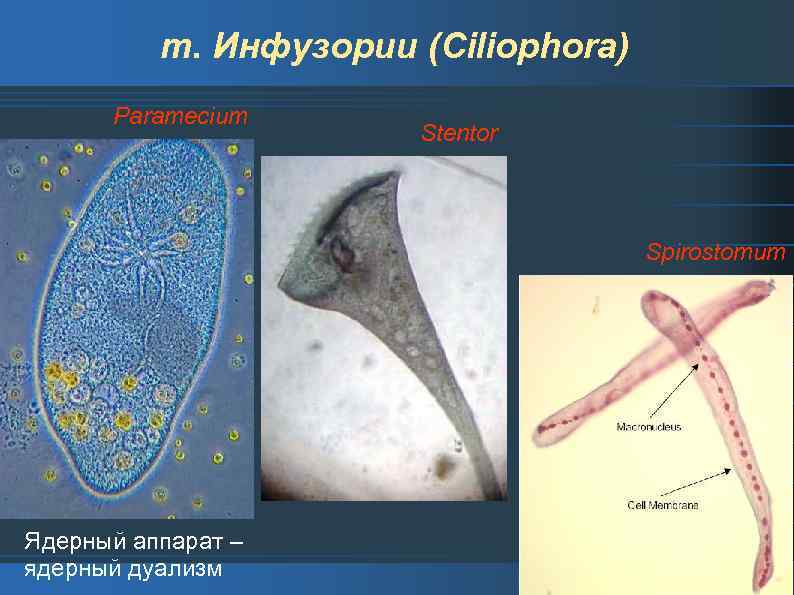 т. Инфузории (Ciliophora)

Paramecium

Stentor

Spirostomum

Macronucleus

Cell Membrane

Ядерный аппарат – ядерный дуализм